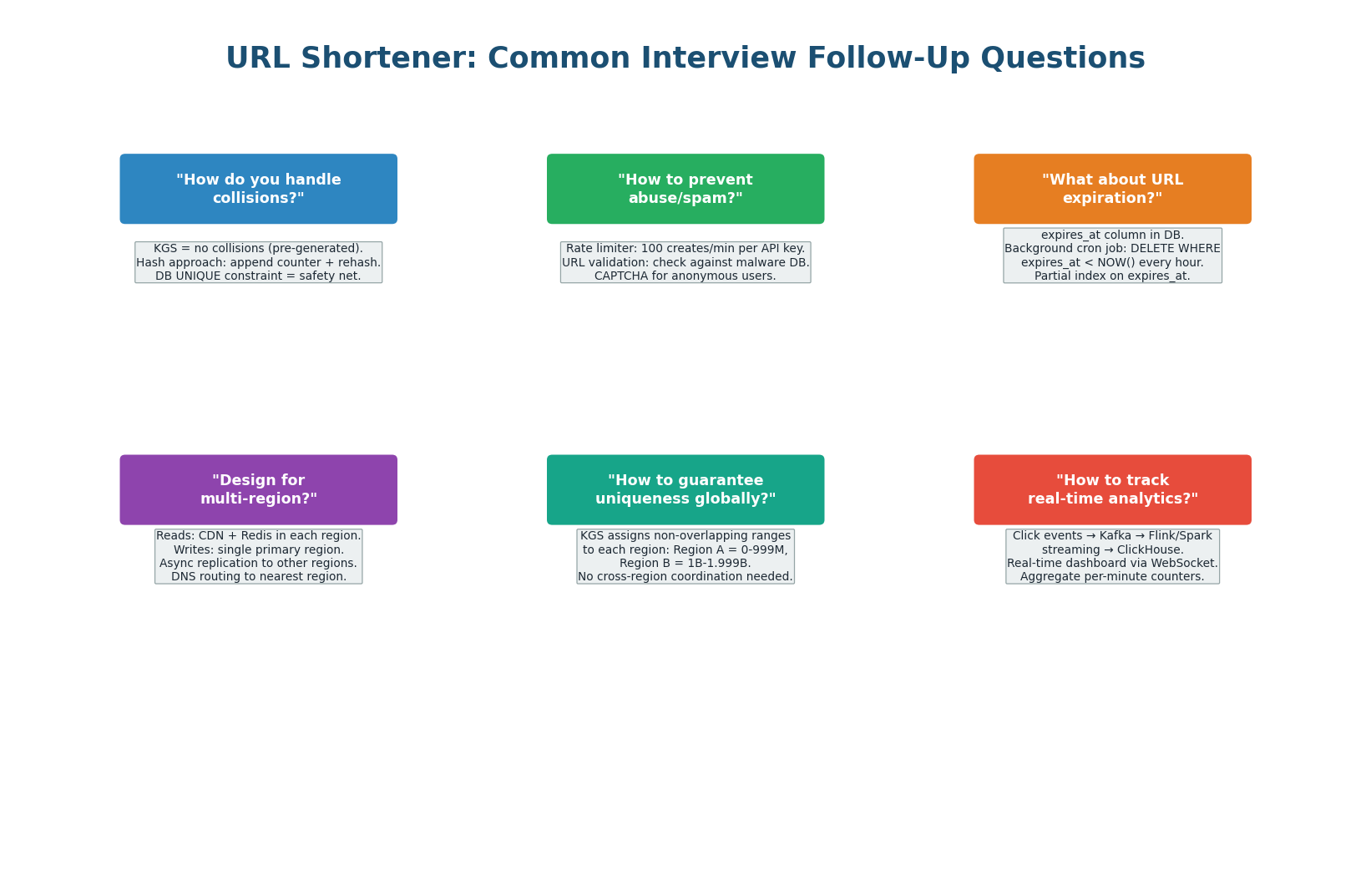 URL Shortener: Common Interview Follow-Up Questions

"How do you handle collisions?"

KGS = no collisions (pre-generated).
Hash approach: append counter + rehash.
DB UNIQUE constraint = safety net.

"How to prevent abuse/spam?"

Rate limiter: 100 creates/min per API key.
URL validation: check against malware DB.
CAPTCHA for anonymous users.

"What about URL expiration?"

expires_at column in DB.
Background cron job: DELETE WHERE expires_at < NOW() every hour.
Partial index on expires_at.

"Design for multi-region?"

Reads: CDN + Redis in each region.
Writes: single primary region.
Async replication to other regions.
DNS routing to nearest region.

"How to guarantee uniqueness globally?"

KGS assigns non-overlapping ranges to each region: Region A = 0-999M, Region B = 1B-1.999B.
No cross-region coordination needed.

"How to track real-time analytics?"

Click events → Kafka → Flink/Spark streaming → ClickHouse.
Real-time dashboard via WebSocket.
Aggregate per-minute counters.